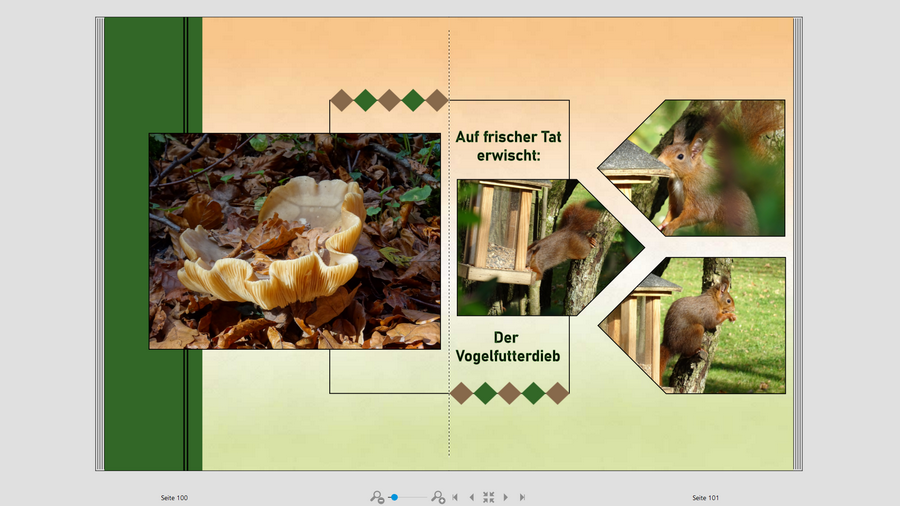 Auf frischer Tat erwischt:

Der Vogelfutterdieb

Seite 100

Seite 101